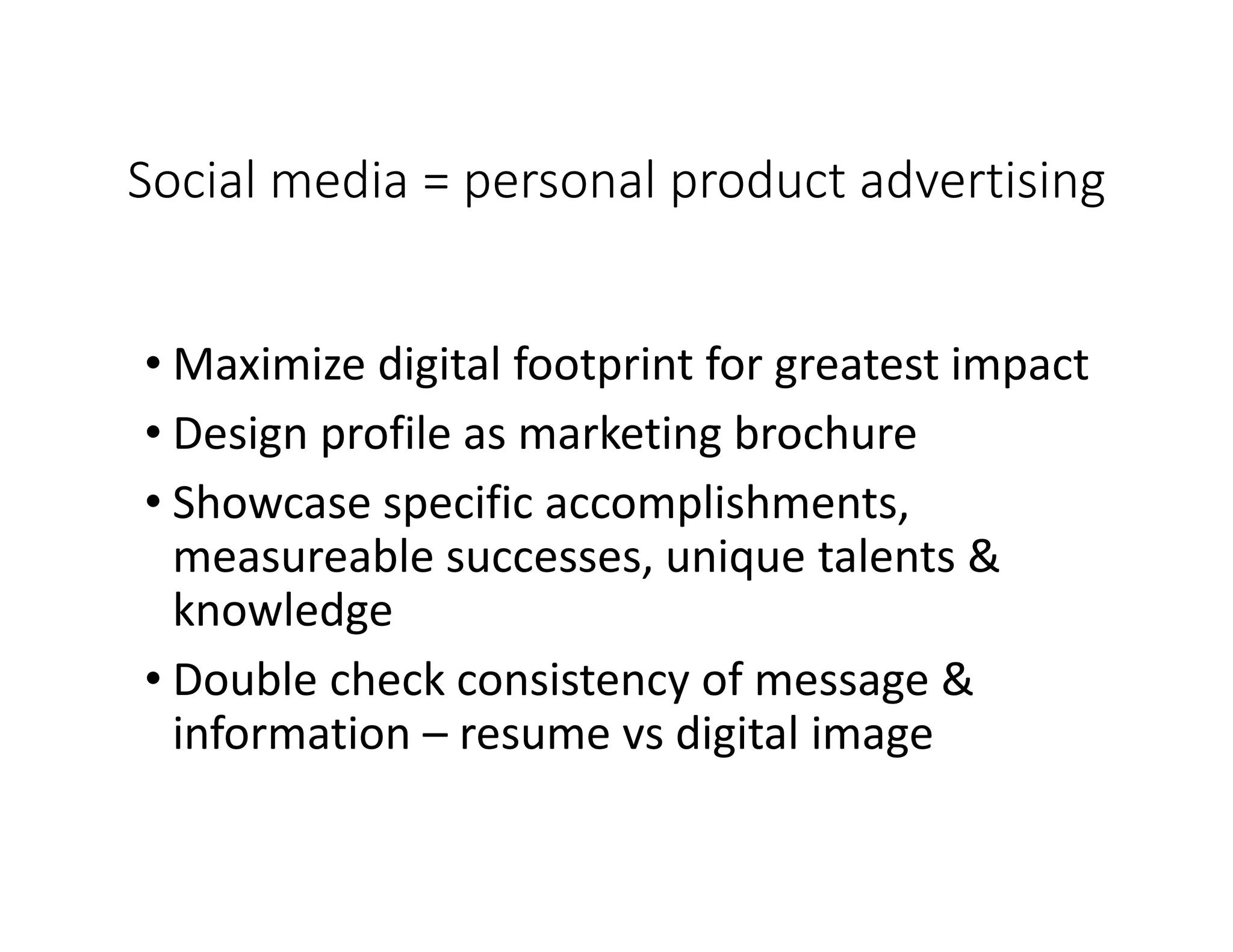 Social media = personal product advertising

• Maximize digital footprint for greatest impact
• Design profile as marketing brochure
• Showcase specific accomplishments, measureable successes, unique talents & knowledge
• Double check consistency of message & information – resume vs digital image